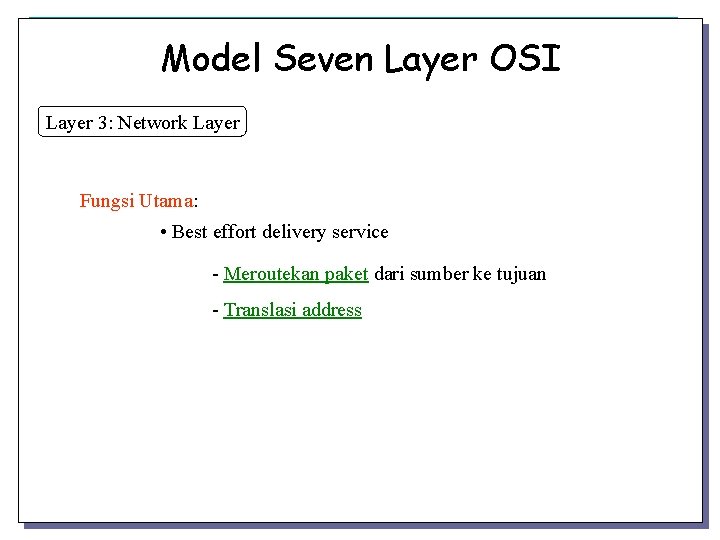 Model Seven Layer OSI

Layer 3: Network Layer

Fungsi Utama:

• Best effort delivery service

- Meroutekan paket dari sumber ke tujuan

- Translasi address